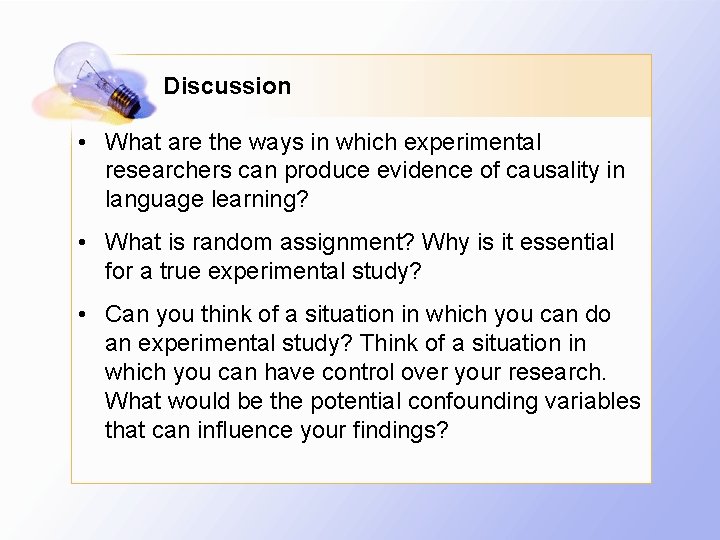 Discussion

• What are the ways in which experimental researchers can produce evidence of causality in language learning?

• What is random assignment? Why is it essential for a true experimental study?

• Can you think of a situation in which you can do an experimental study? Think of a situation in which you can have control over your research. What would be the potential confounding variables that can influence your findings?